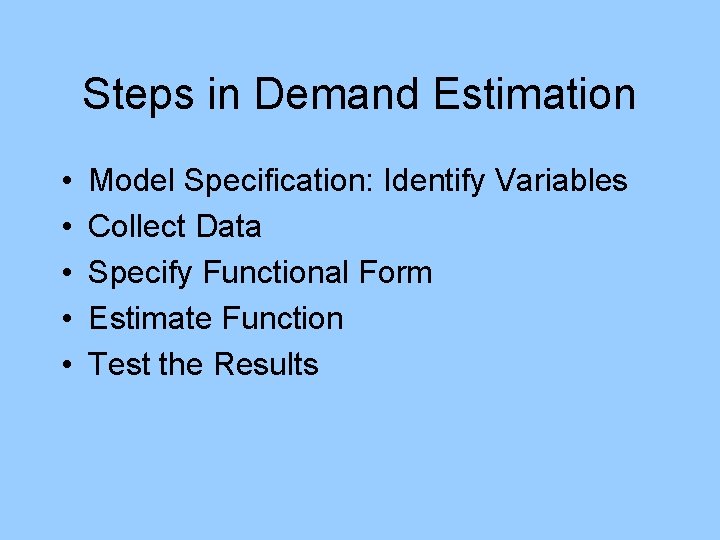 Steps in Demand Estimation

• Model Specification: Identify Variables
• Collect Data
• Specify Functional Form
• Estimate Function
• Test the Results